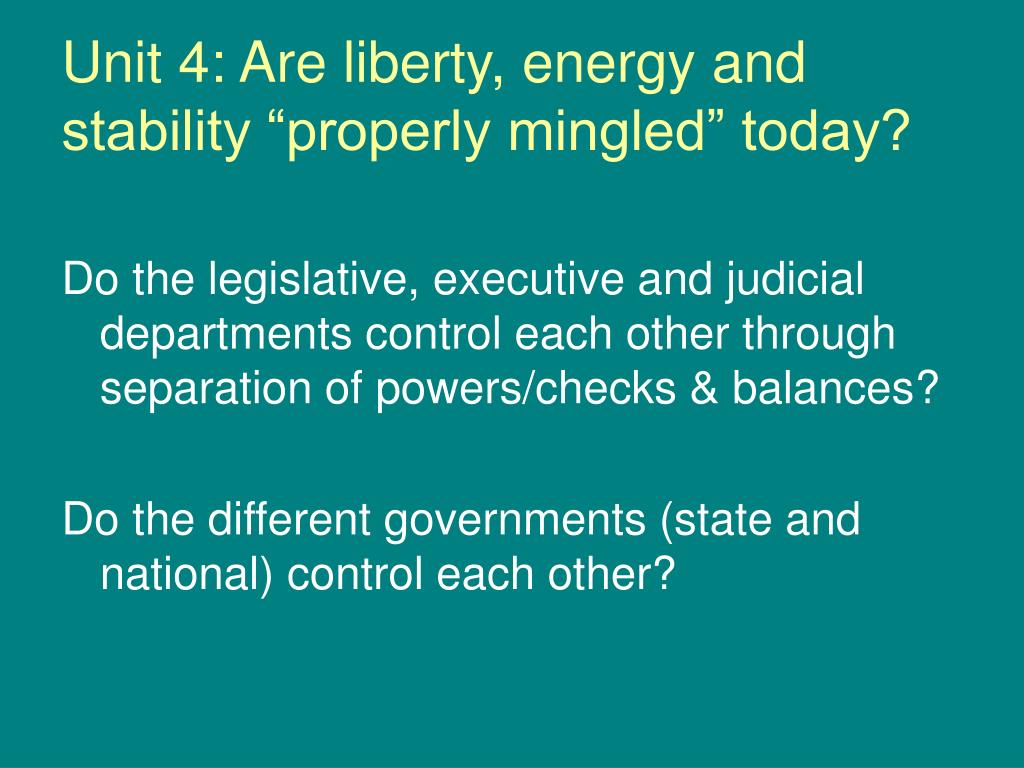 Unit 4: Are liberty, energy and stability “properly mingled” today?

Do the legislative, executive and judicial departments control each other through separation of powers/checks & balances?

Do the different governments (state and national) control each other?